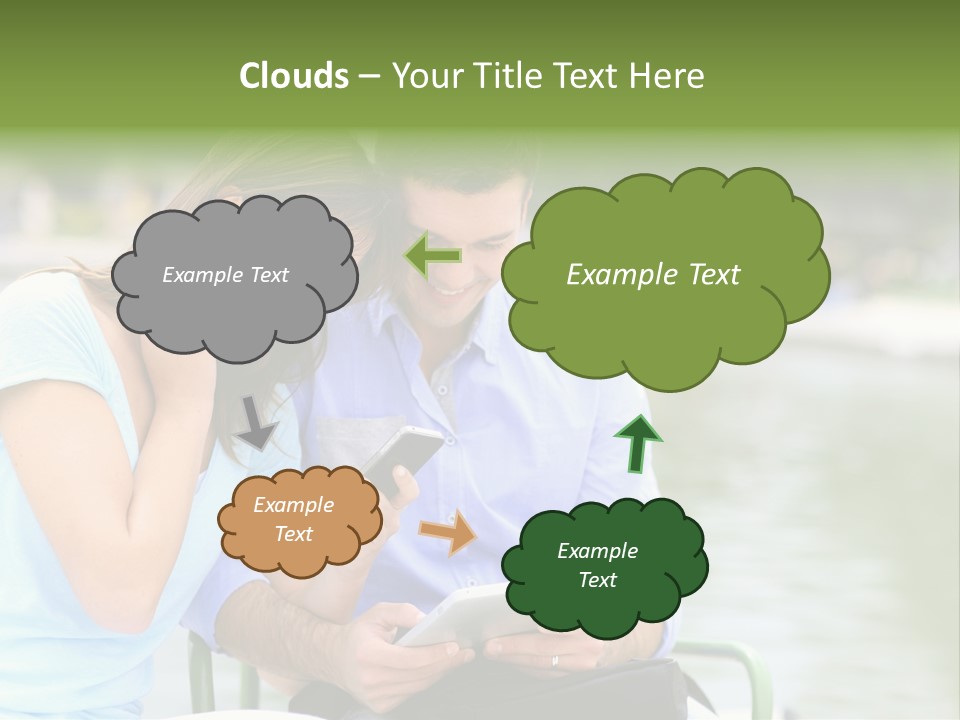 Clouds – Your Title Text Here

Example Text

Example Text

Example Text

Example Text